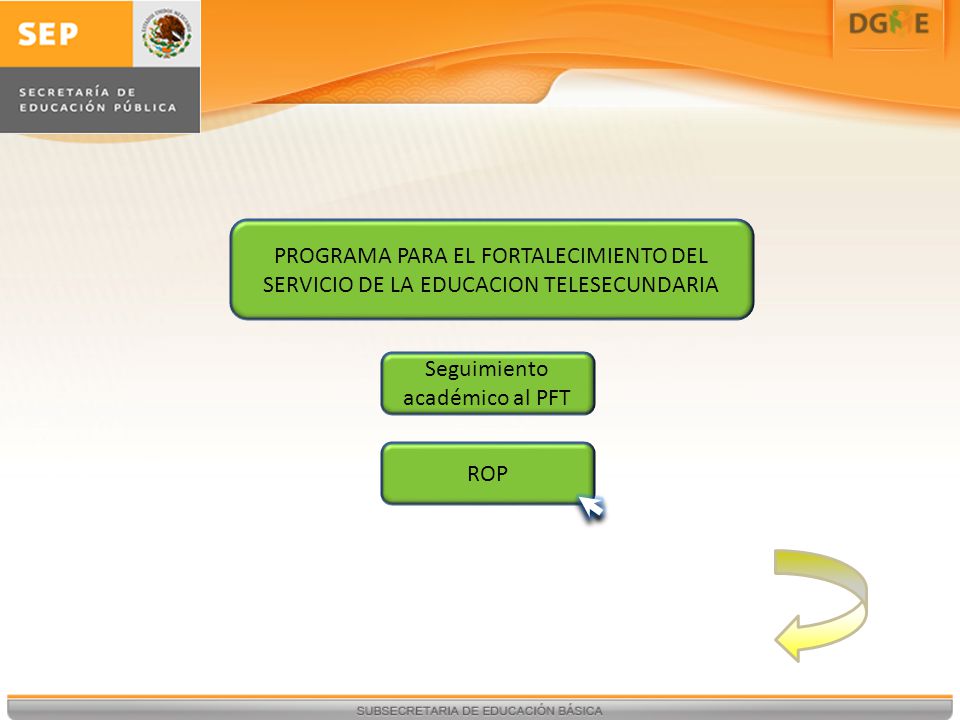 SEP

ESTADOS UNIDOS MEXICANOS

SECRETARÍA DE EDUCACIÓN PÚBLICA

DGME

PROGRAMA PARA EL FORTALECIMIENTO DEL SERVICIO DE LA EDUCACION TELESECUNDARIA

Seguimiento académico al PFT

ROP

SUBSECRETARIA DE EDUCACIÓN BÁSICA